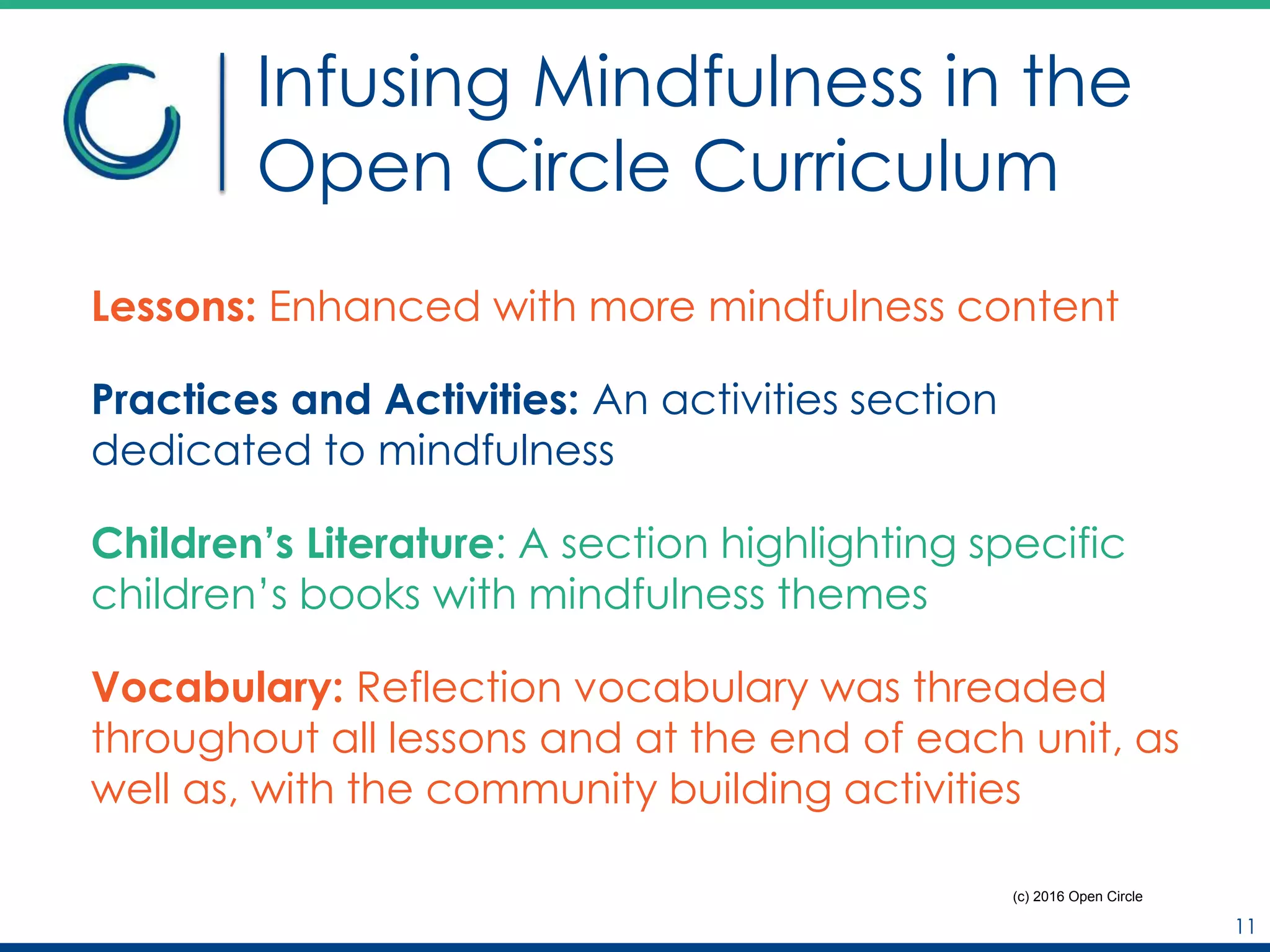 Infusing Mindfulness in the Open Circle Curriculum

Lessons: Enhanced with more mindfulness content

Practices and Activities: An activities section dedicated to mindfulness

Children's Literature: A section highlighting specific children's books with mindfulness themes

Vocabulary: Reflection vocabulary was threaded throughout all lessons and at the end of each unit, as well as, with the community building activities

(c) 2016 Open Circle

11